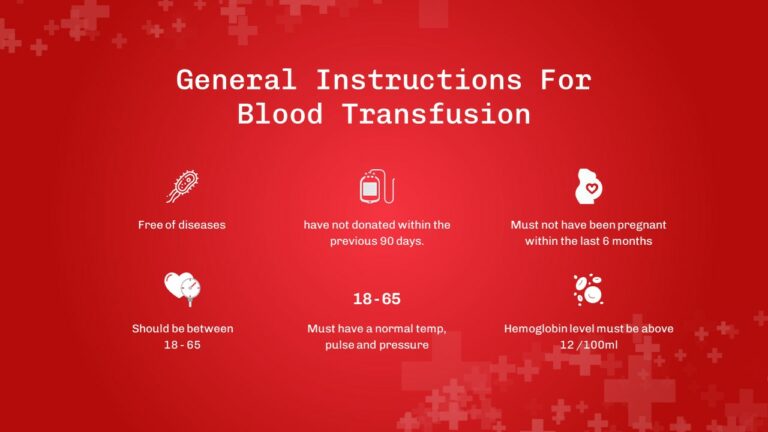 General Instructions For Blood Transfusion

Free of diseases

have not donated within the previous 90 days.

Must not have been pregnant within the last 6 months

Should be between 18 - 65

18 - 65

Must have a normal temp, pulse and pressure

Hemoglobin level must be above 12 /100ml